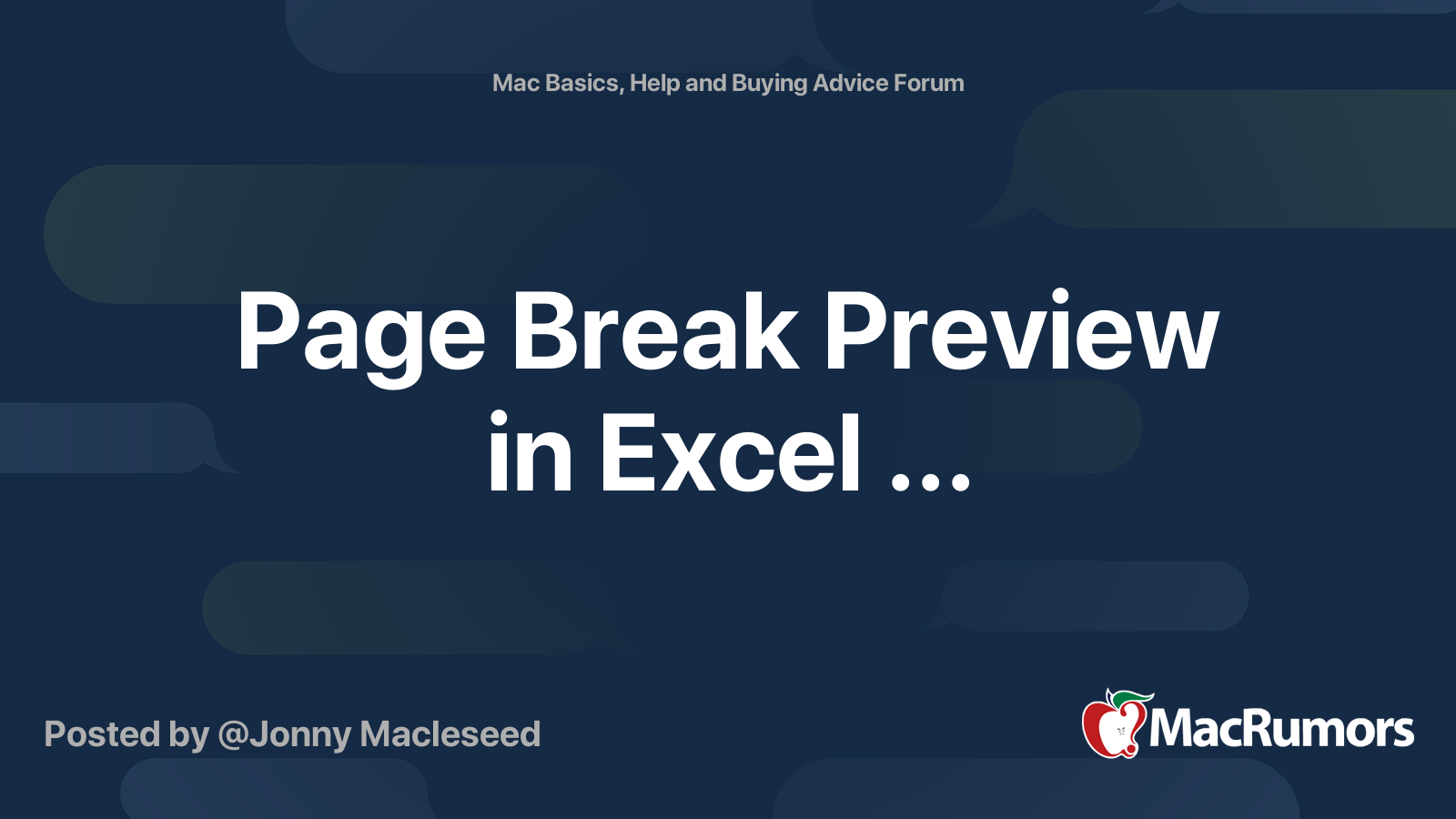 Mac Basics, Help and Buying Advice Forum

Page Break Preview in Excel ...

Posted by @Jonny Macleseed

MacRumors